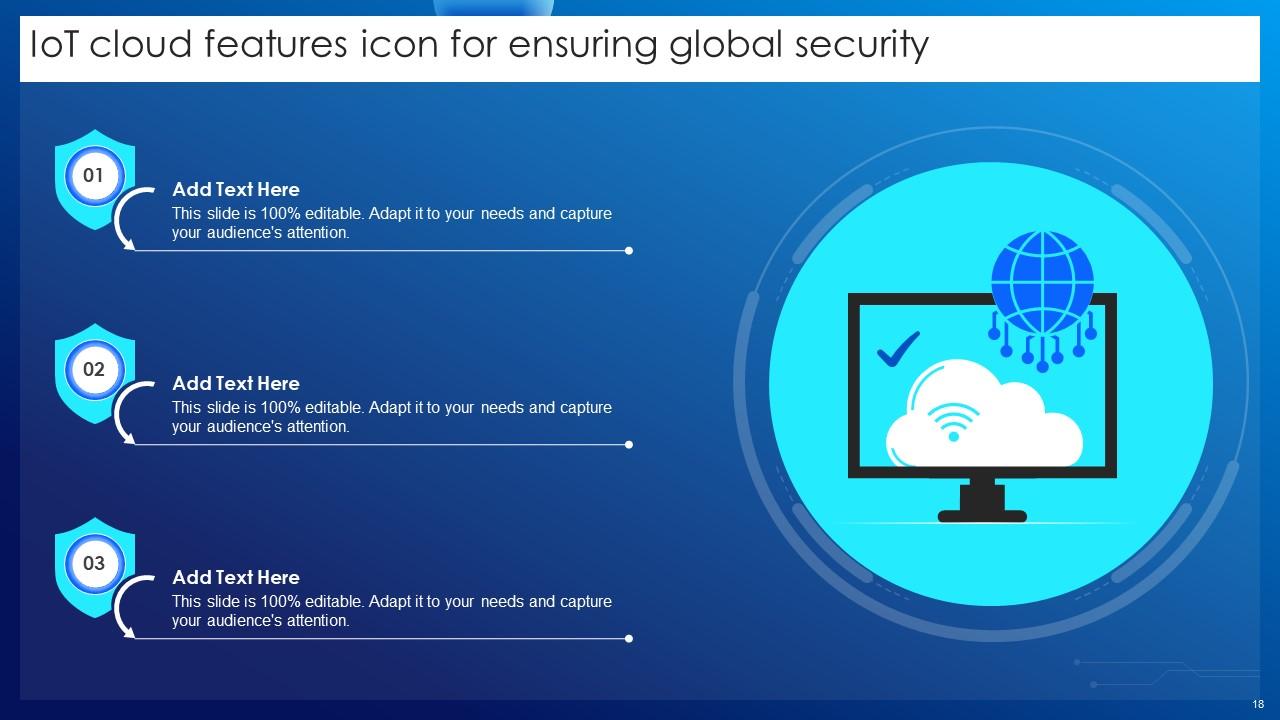 IoT cloud features icon for ensuring global security

01

Add Text Here

This slide is 100% editable. Adapt it to your needs and capture your audience's attention.

02

Add Text Here

This slide is 100% editable. Adapt it to your needs and capture your audience's attention.

03

Add Text Here

This slide is 100% editable. Adapt it to your needs and capture your audience's attention.

18